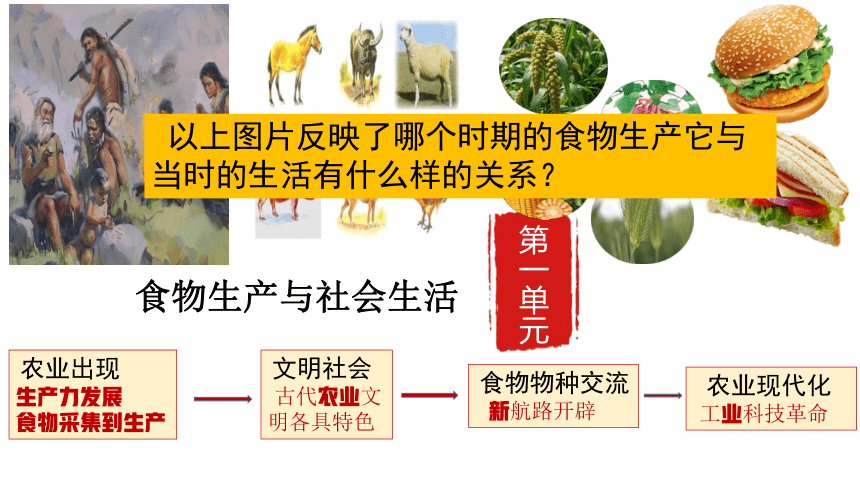 以上图片反映了哪个时期的食物生产它与当时的生活有什么样的关系？

第一单元

食物生产与社会生活

农业出现
生产力发展
食物采集到生产

文明社会
古代农业文明各具特色

食物物种交流
新航路开辟

农业现代化
工业科技革命